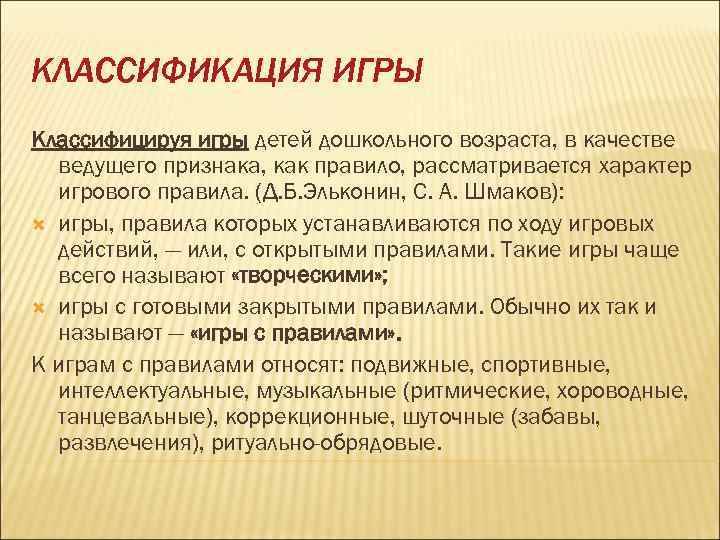 КЛАССИФИКАЦИЯ ИГРЫ

Классифицируя игры детей дошкольного возраста, в качестве ведущего признака, как правило, рассматривается характер игрового правила. (Д.Б.Эльконин, С. А. Шмаков):

игры, правила которых устанавливаются по ходу игровых действий, — или, с открытыми правилами. Такие игры чаще всего называют «творческими»;

игры с готовыми закрытыми правилами. Обычно их так и называют — «игры с правилами».

К играм с правилами относят: подвижные, спортивные, интеллектуальные, музыкальные (ритмические, хороводные, танцевальные), коррекционные, шуточные (забавы, развлечения), ритуально-обрядовые.